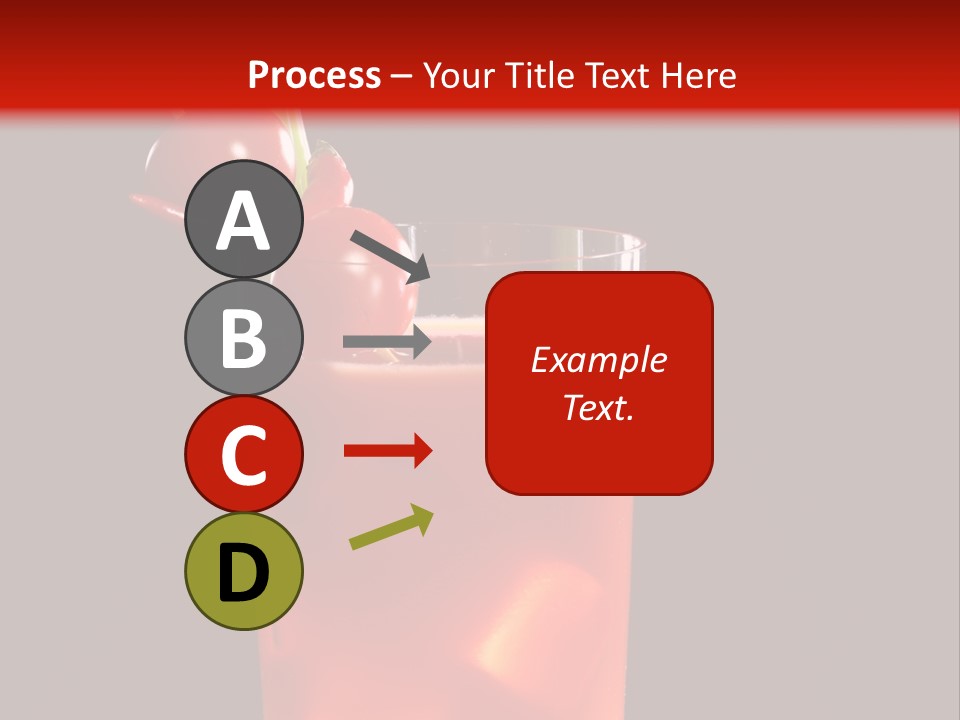 Process – Your Title Text Here

A

B

C

D

Example Text.